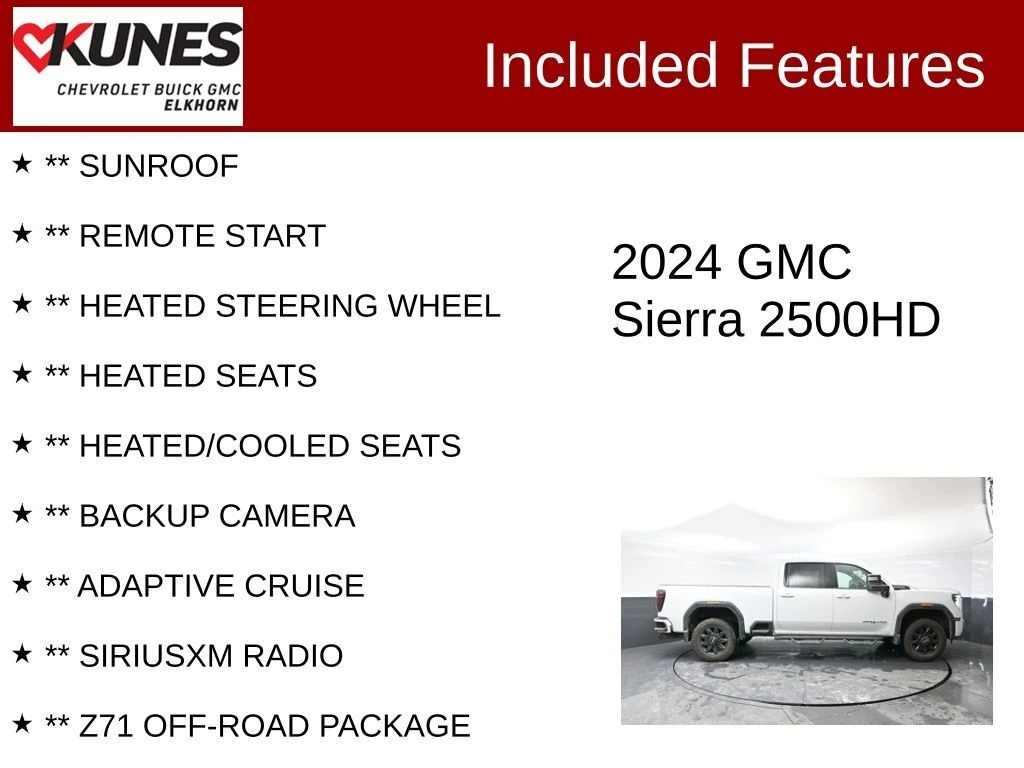 KUNES
CHEVROLET BUICK GMC
ELKHORN

Included Features

★ ** SUNROOF

★ ** REMOTE START

★ ** HEATED STEERING WHEEL

★ ** HEATED SEATS

★ ** HEATED/COOLED SEATS

★ ** BACKUP CAMERA

★ ** ADAPTIVE CRUISE

★ ** SIRIUSXM RADIO

★ ** Z71 OFF-ROAD PACKAGE

2024 GMC
Sierra 2500HD